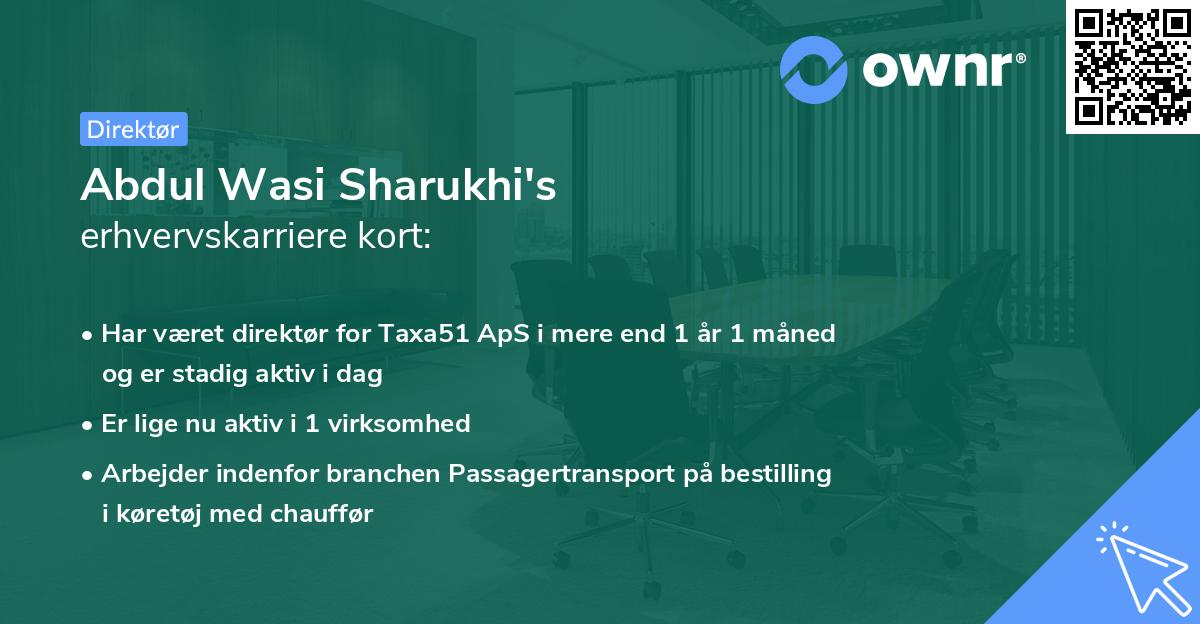 ownr®

Direktør

Abdul Wasi Sharukhi's
erhvervskarriere kort:

• Har været direktør for Taxa51 ApS i mere end 1 år 1 måned og er stadig aktiv i dag
• Er lige nu aktiv i 1 virksomhed
• Arbejder indenfor branchen Passagertransport på bestilling i køretøj med chauffør